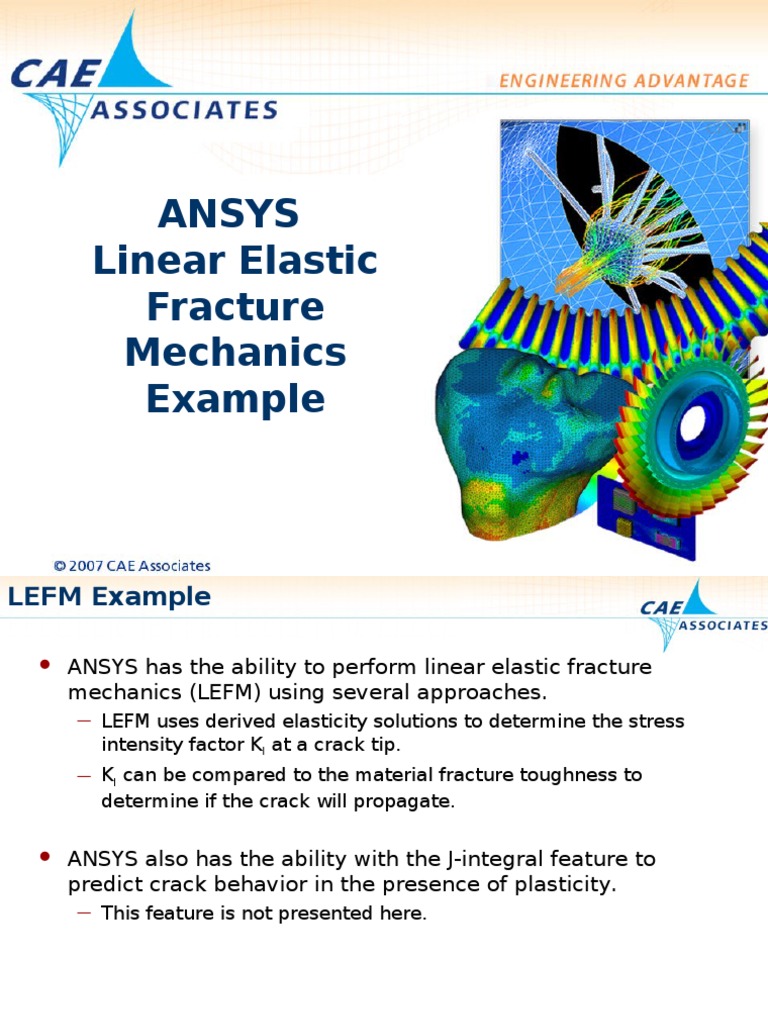 CAE ASSOCIATES

ENGINEERING ADVANTAGE

ANSYS
Linear Elastic Fracture Mechanics Example

© 2007 CAE Associates

LEFM Example

CAE ASSOCIATES

• ANSYS has the ability to perform linear elastic fracture mechanics (LEFM) using several approaches.
– LEFM uses derived elasticity solutions to determine the stress intensity factor $K_I$ at a crack tip.
– $K_I$ can be compared to the material fracture toughness to determine if the crack will propagate.

• ANSYS also has the ability with the J-integral feature to predict crack behavior in the presence of plasticity.
– This feature is not presented here.